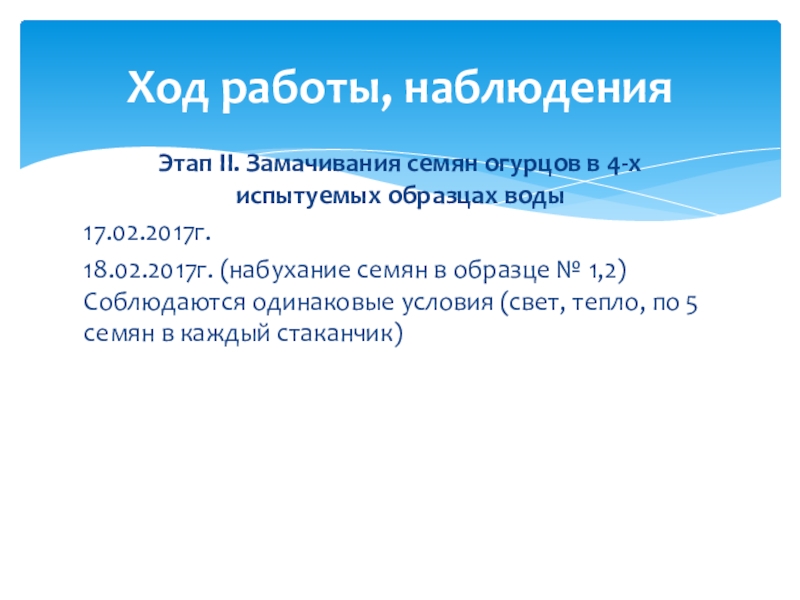 Ход работы, наблюдения

Этап II. Замачивания семян огурцов в 4-х испытуемых образцах воды

17.02.2017г.

18.02.2017г. (набухание семян в образце № 1,2) Соблюдаются одинаковые условия (свет, тепло, по 5 семян в каждый стаканчик)